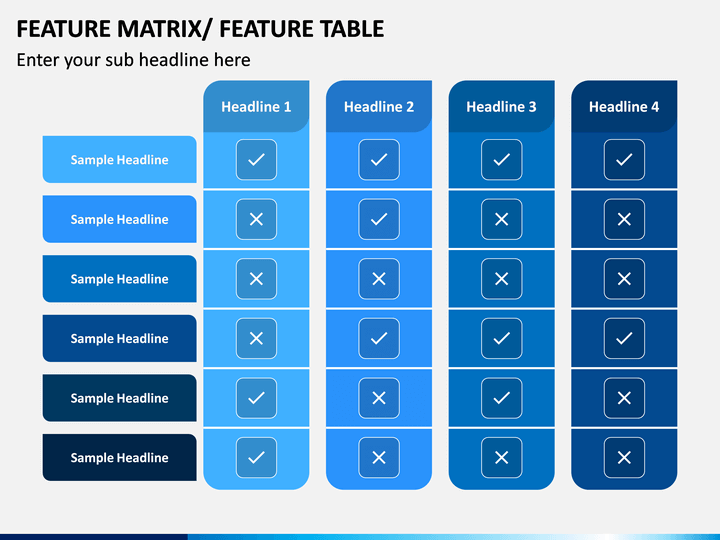 FEATURE MATRIX/ FEATURE TABLE

Enter your sub headline here

| | Headline 1 | Headline 2 | Headline 3 | Headline 4 |
|---|---|---|---|---|
| Sample Headline | ✓ | ✓ | ✓ | ✓ |
| Sample Headline | ✕ | ✓ | ✕ | ✕ |
| Sample Headline | ✕ | ✕ | ✕ | ✕ |
| Sample Headline | ✕ | ✓ | ✓ | ✓ |
| Sample Headline | ✓ | ✕ | ✓ | ✕ |
| Sample Headline | ✓ | ✕ | ✕ | ✕ |